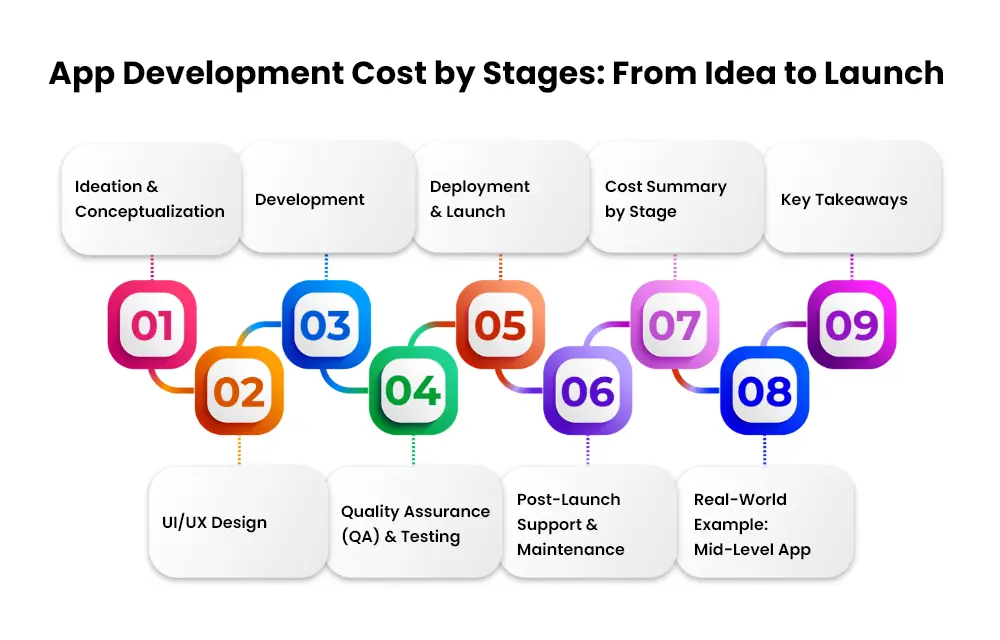 App Development Cost by Stages: From Idea to Launch

Ideation & Conceptualization

Development

Deployment & Launch

Cost Summary by Stage

Key Takeaways

01

02

03

04

05

06

07

08

09

UI/UX Design

Quality Assurance (QA) & Testing

Post-Launch Support & Maintenance

Real-World Example: Mid-Level App